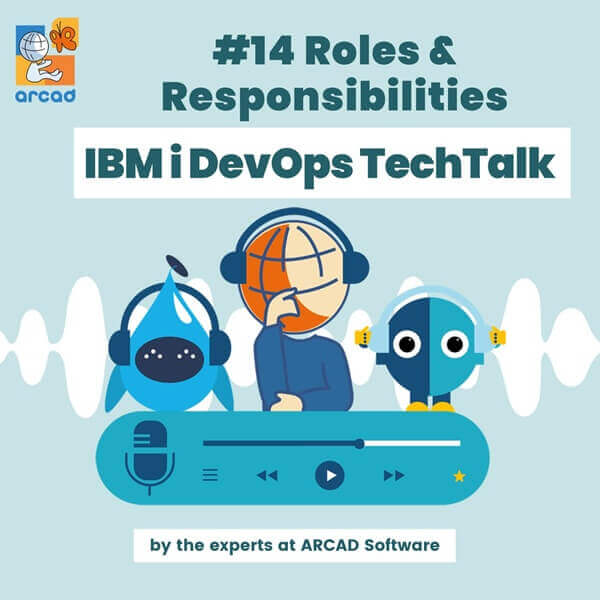 arcad

#14 Roles & Responsibilities

IBM i DevOps TechTalk

by the experts at ARCAD Software